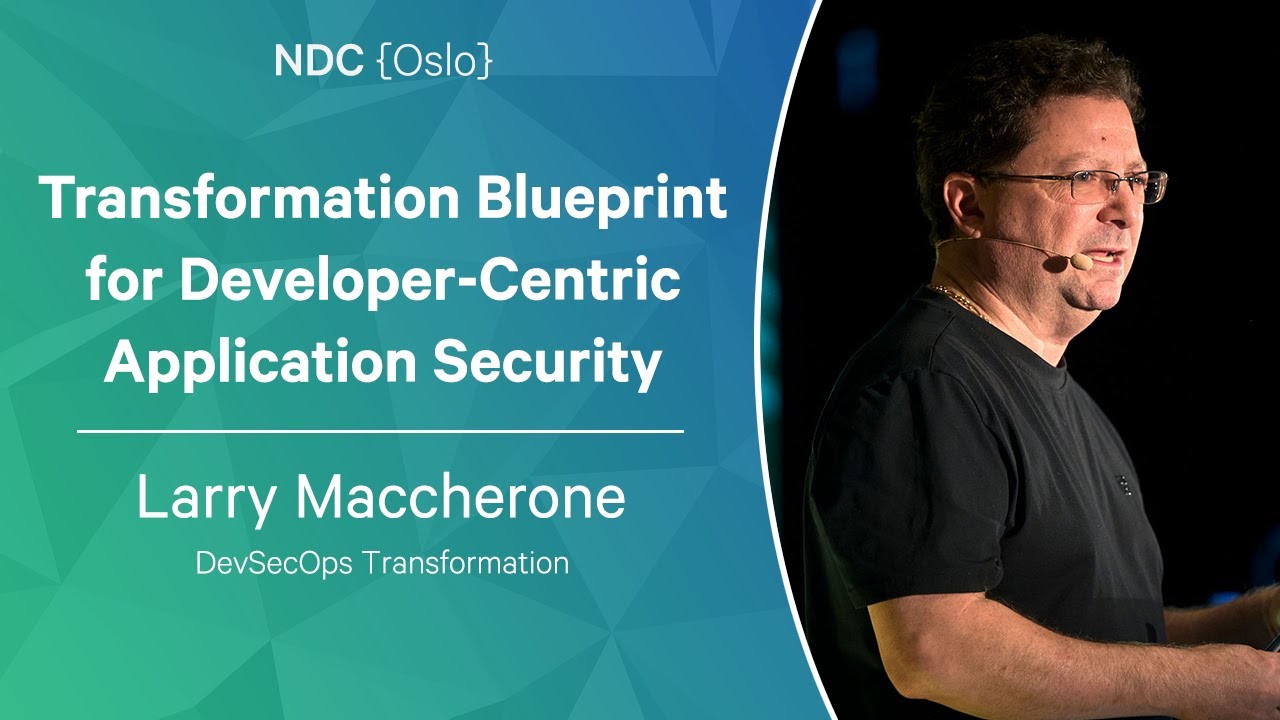 NDC {Oslo}

Transformation Blueprint for Developer-Centric Application Security

Larry Maccherone

DevSecOps Transformation